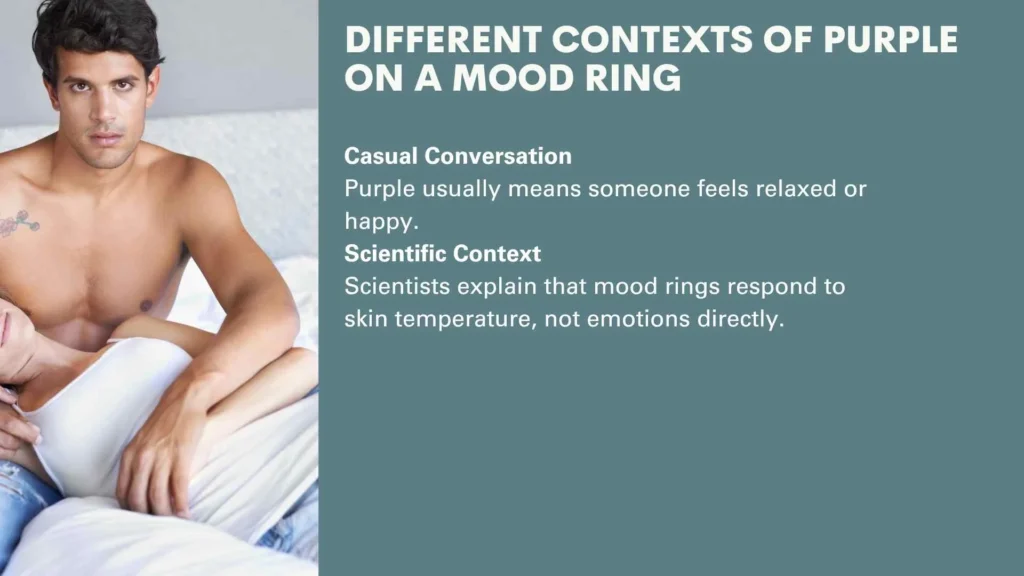 DIFFERENT CONTEXTS OF PURPLE ON A MOOD RING

Casual Conversation
Purple usually means someone feels relaxed or happy.
Scientific Context
Scientists explain that mood rings respond to skin temperature, not emotions directly.